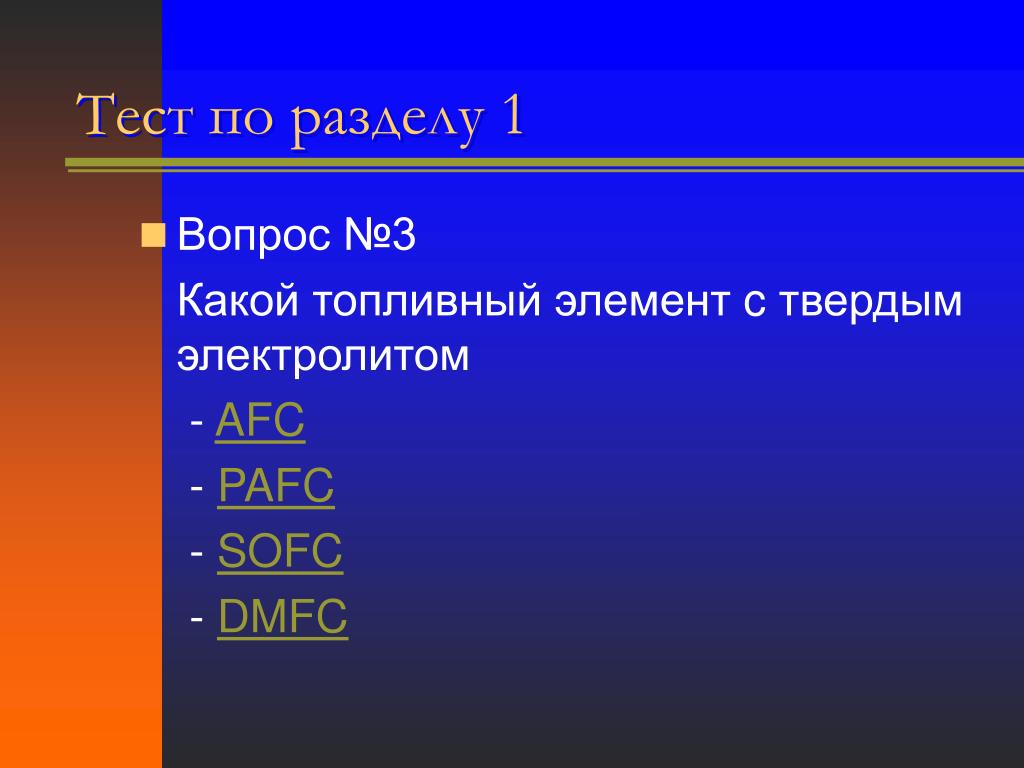 Тест по разделу 1

Вопрос №3

Какой топливный элемент с твердым электролитом

- AFC

- PAFC

- SOFC

- DMFC